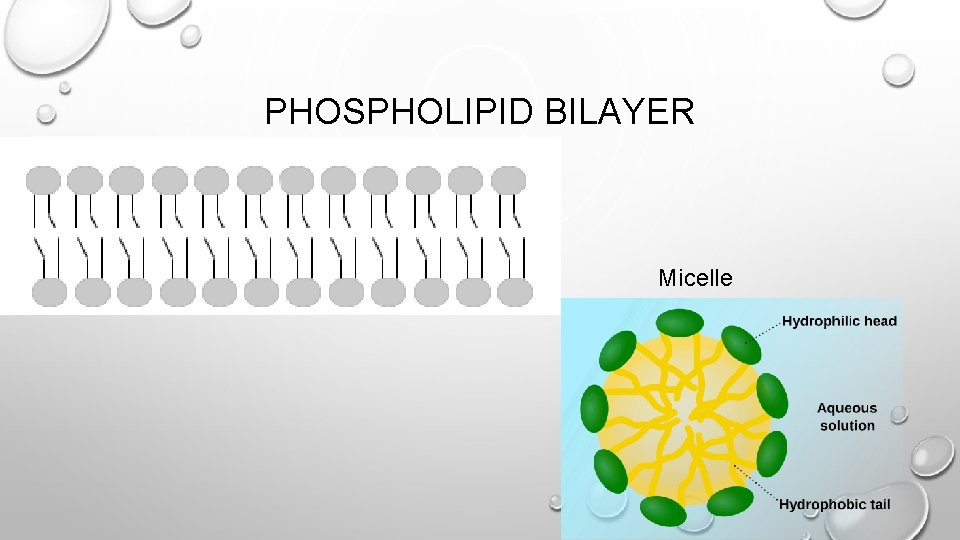 PHOSPHOLIPID BILAYER

Micelle

Hydrophilic head

Aqueous solution

Hydrophobic tail